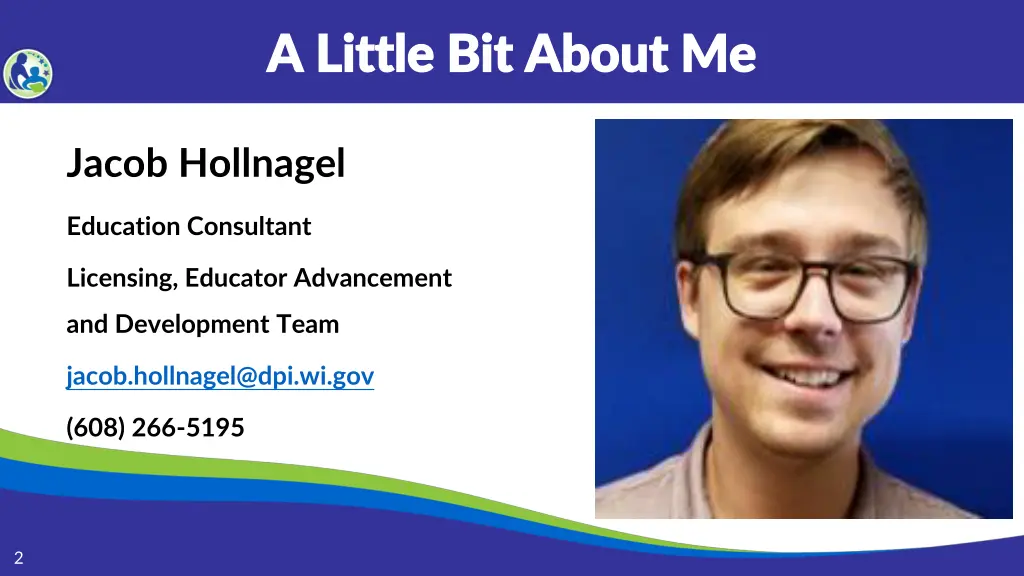 A Little Bit About Me

Jacob Hollnagel

Education Consultant

Licensing, Educator Advancement and Development Team

jacob.hollnagel@dpi.wi.gov

(608) 266-5195

2